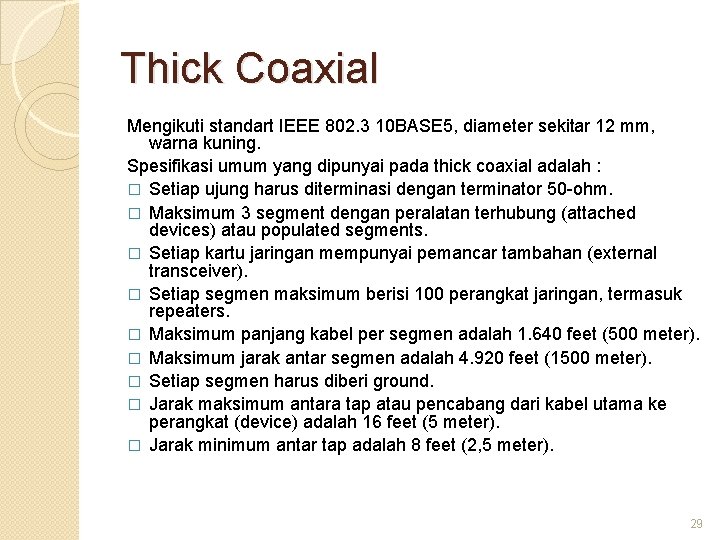 Thick Coaxial

Mengikuti standart IEEE 802.3 10BASE5, diameter sekitar 12 mm, warna kuning.

Spesifikasi umum yang dipunyai pada thick coaxial adalah :

□ Setiap ujung harus diterminasi dengan terminator 50-ohm.
□ Maksimum 3 segment dengan peralatan terhubung (attached devices) atau populated segments.
□ Setiap kartu jaringan mempunyai pemancar tambahan (external transceiver).
□ Setiap segmen maksimum berisi 100 perangkat jaringan, termasuk repeaters.
□ Maksimum panjang kabel per segmen adalah 1.640 feet (500 meter).
□ Maksimum jarak antar segmen adalah 4.920 feet (1500 meter).
□ Setiap segmen harus diberi ground.
□ Jarak maksimum antara tap atau pencabang dari kabel utama ke perangkat (device) adalah 16 feet (5 meter).
□ Jarak minimum antar tap adalah 8 feet (2,5 meter).

29